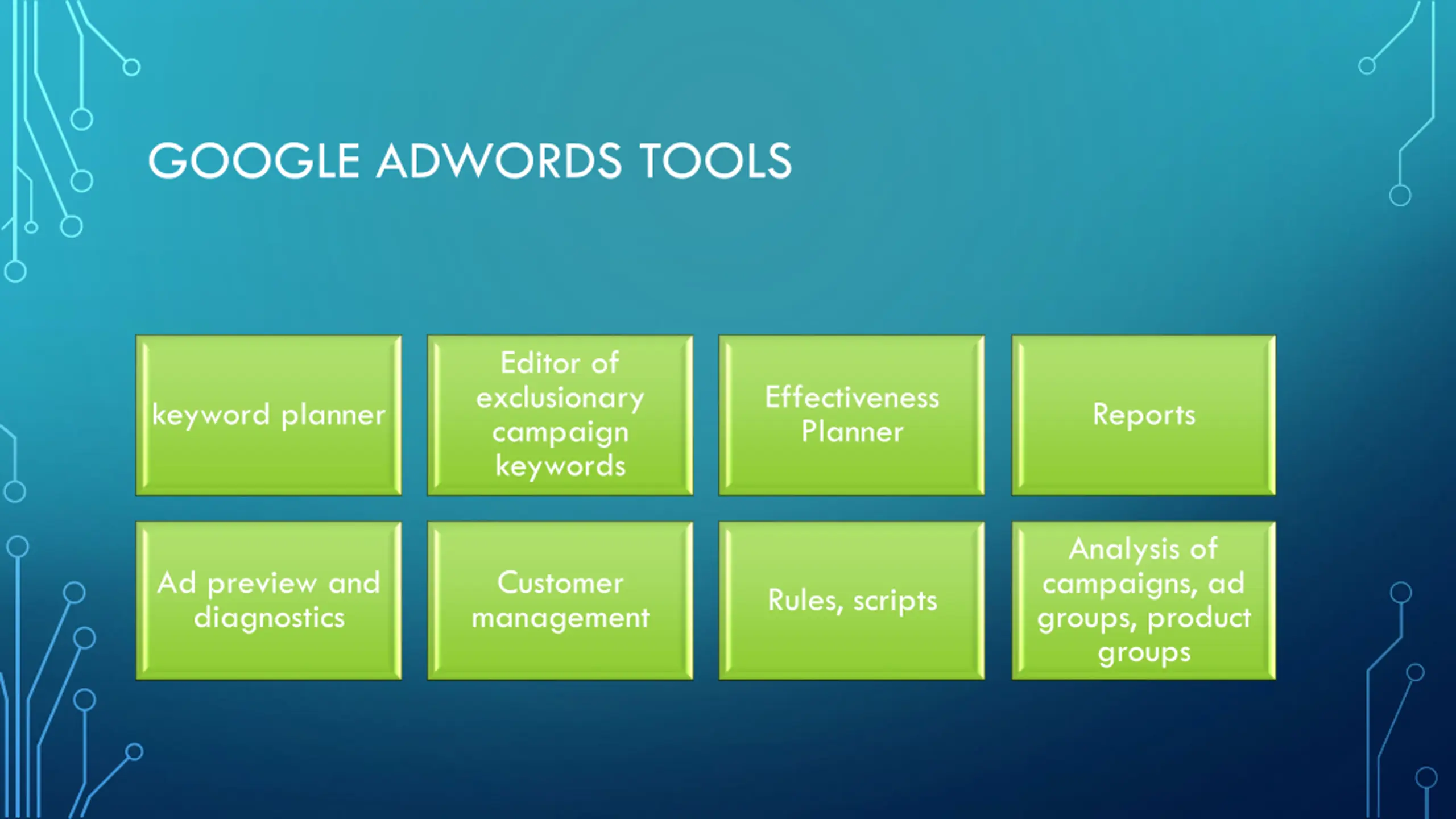 GOOGLE ADWORDS TOOLS

keyword planner

Editor of exclusionary campaign keywords

Effectiveness Planner

Reports

Ad preview and diagnostics

Customer management

Rules, scripts

Analysis of campaigns, ad groups, product groups